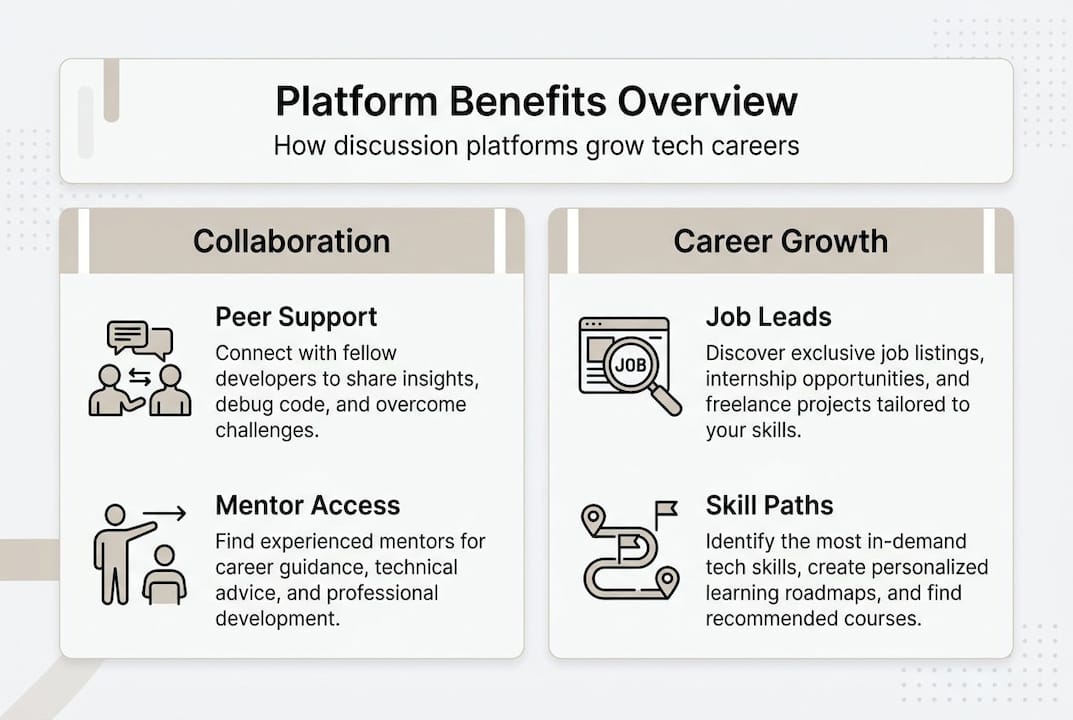 Platform Benefits Overview

How discussion platforms grow tech careers

Collaboration

Peer Support

Connect with fellow developers to share insights, debug code, and overcome challenges.

Mentor Access

Find experienced mentors for career guidance, technical advice, and professional development.

Career Growth

JOB

Job Leads

Discover exclusive job listings, internship opportunities, and freelance projects tailored to your skills.

Skill Paths

Identify the most in-demand tech skills, create personalized learning roadmaps, and find recommended courses.